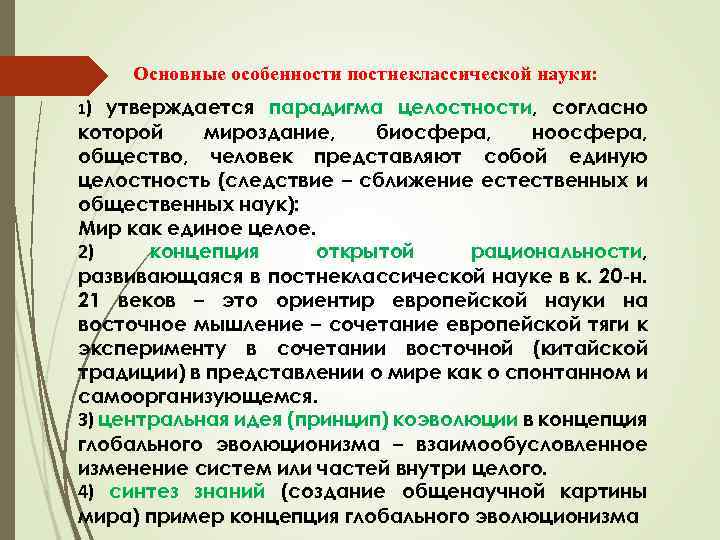 Основные особенности постнеклассической науки:

1) утверждается парадигма целостности, согласно которой мироздание, биосфера, ноосфера, общество, человек представляют собой единую целостность (следствие – сближение естественных и общественных наук):
Мир как единое целое.
2) концепция открытой рациональности, развивающаяся в постнеклассической науке в к. 20-н. 21 веков – это ориентир европейской науки на восточное мышление – сочетание европейской тяги к эксперименту в сочетании восточной (китайской традиции) в представлении о мире как о спонтанном и самоорганизующемся.
3) центральная идея (принцип) коэволюции в концепция глобального эволюционизма – взаимообусловленное изменение систем или частей внутри целого.
4) синтез знаний (создание общенаучной картины мира) пример концепция глобального эволюционизма